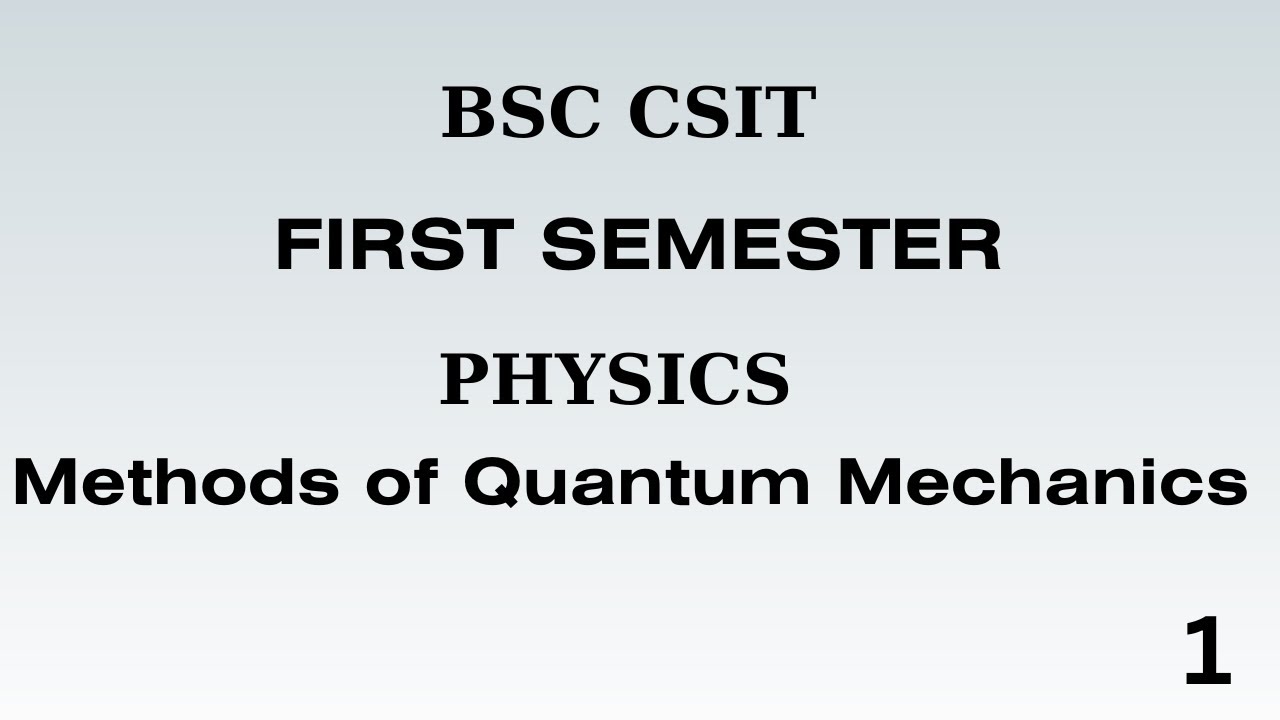 BSC CSIT

FIRST SEMESTER

PHYSICS

Methods of Quantum Mechanics

1